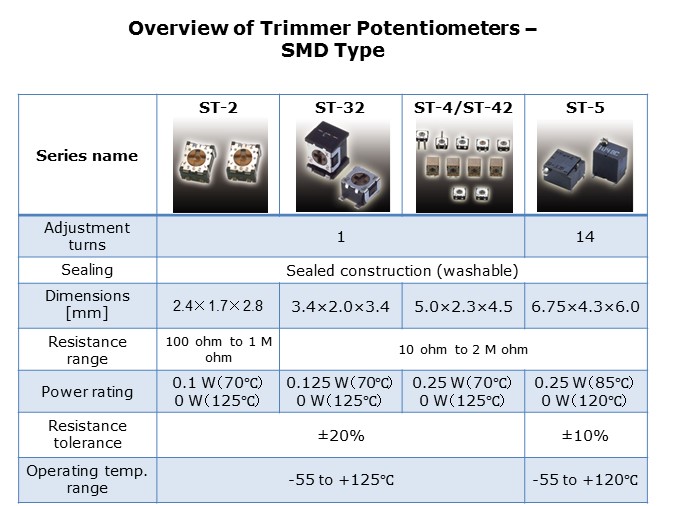 Overview of Trimmer Potentiometers – SMD Type

| Series name | ST-2 | ST-32 | ST-4/ST-42 | ST-5 |
|---|---|---|---|---|
| Adjustment turns | 1 | | | 14 |
| Sealing | Sealed construction (washable) | | | |
| Dimensions [mm] | 2.4×1.7×2.8 | 3.4×2.0×3.4 | 5.0×2.3×4.5 | 6.75×4.3×6.0 |
| Resistance range | 100 ohm to 1 M ohm | 10 ohm to 2 M ohm | | |
| Power rating | 0.1 W(70℃) 0 W(125℃) | 0.125 W(70℃) 0 W(125℃) | 0.25 W(70℃) 0 W(125℃) | 0.25 W(85℃) 0 W(120℃) |
| Resistance tolerance | ±20% | | | ±10% |
| Operating temp. range | -55 to +125℃ | | | -55 to +120℃ |